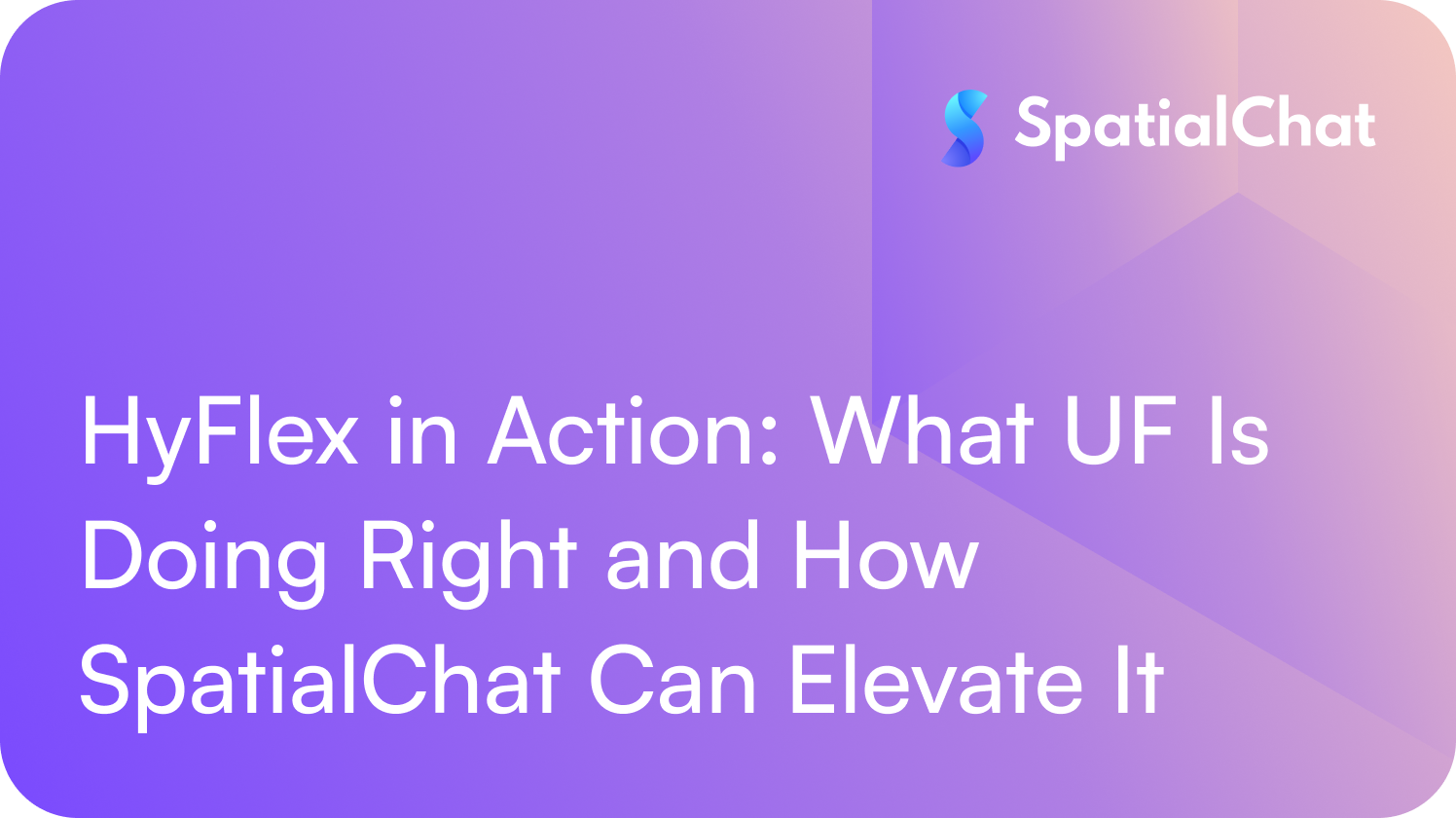 SpatialChat

HyFlex in Action: What UF Is Doing Right and How SpatialChat Can Elevate It